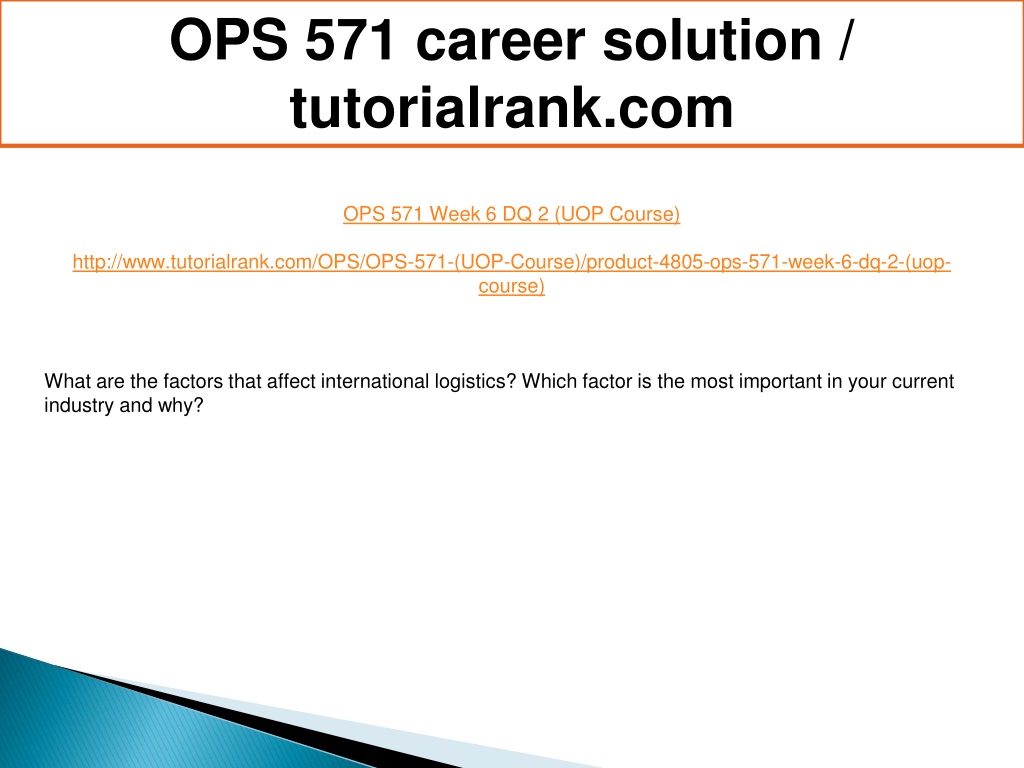 OPS 571 career solution / tutorialrank.com

OPS 571 Week 6 DQ 2 (UOP Course)

http://www.tutorialrank.com/OPS/OPS-571-(UOP-Course)/product-4805-ops-571-week-6-dq-2-(uop-course)

What are the factors that affect international logistics? Which factor is the most important in your current industry and why?